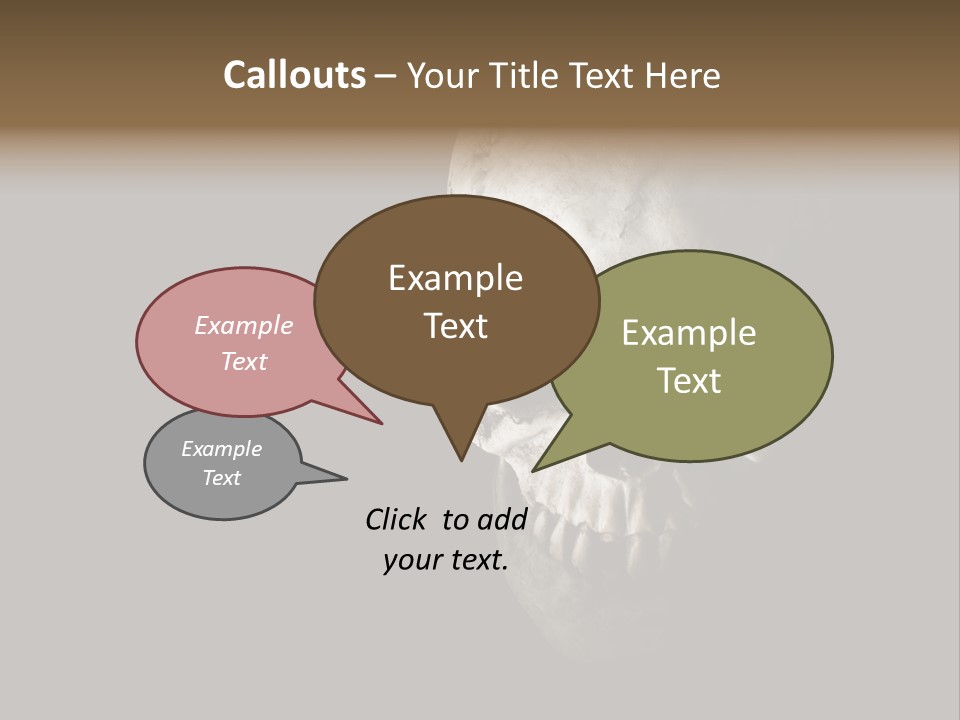 Callouts – Your Title Text Here

Example Text

Example Text

Example Text

Example Text

Click to add your text.